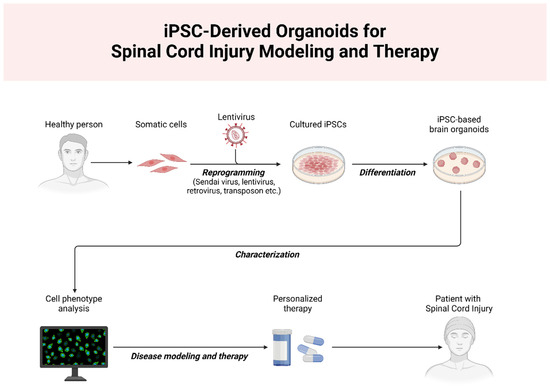 iPSC-Derived Organoids for Spinal Cord Injury Modeling and Therapy

Healthy person

Somatic cells

Lentivirus

Reprogramming
(Sendai virus, lentivirus, retrovirus, transposon etc.)

Cultured iPSCs

Differentiation

iPSC-based brain organoids

Characterization

Cell phenotype analysis

Disease modeling and therapy

Personalized therapy

Patient with Spinal Cord Injury